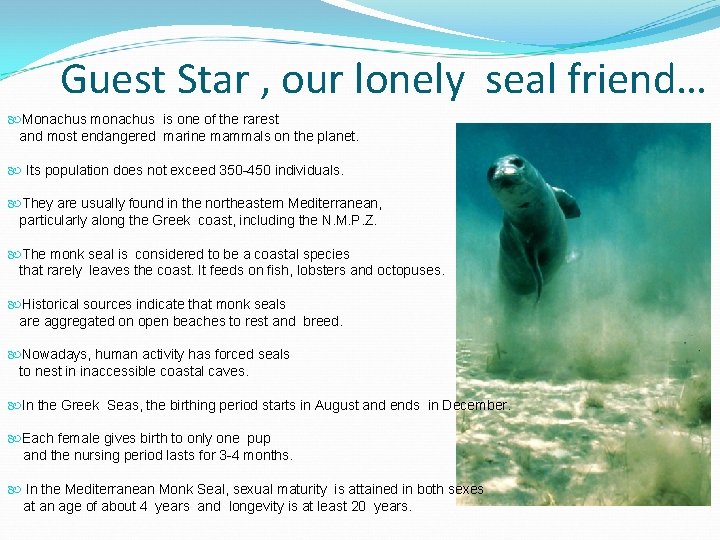 Guest Star , our lonely seal friend…

Monachus monachus is one of the rarest and most endangered marine mammals on the planet.

Its population does not exceed 350-450 individuals.

They are usually found in the northeastern Mediterranean, particularly along the Greek coast, including the N.M.P.Z.

The monk seal is considered to be a coastal species that rarely leaves the coast. It feeds on fish, lobsters and octopuses.

Historical sources indicate that monk seals are aggregated on open beaches to rest and breed.

Nowadays, human activity has forced seals to nest in inaccessible coastal caves.

In the Greek Seas, the birthing period starts in August and ends in December.

Each female gives birth to only one pup and the nursing period lasts for 3-4 months.

In the Mediterranean Monk Seal, sexual maturity is attained in both sexes at an age of about 4 years and longevity is at least 20 years.